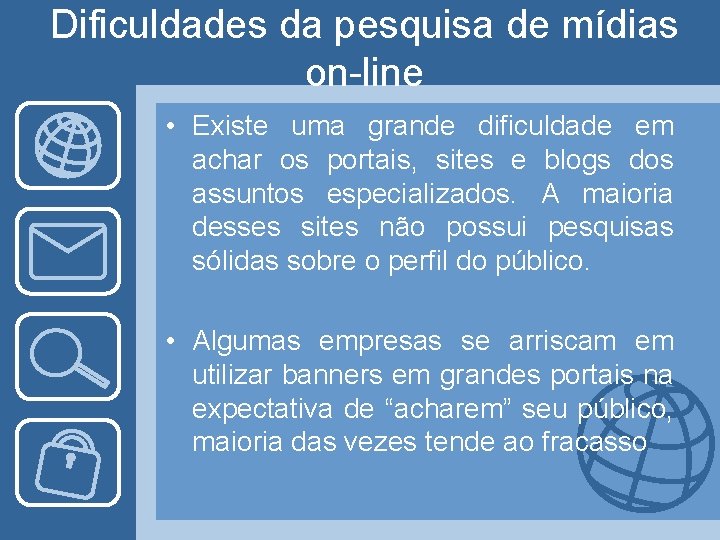 Dificuldades da pesquisa de mídias on-line

• Existe uma grande dificuldade em achar os portais, sites e blogs dos assuntos especializados. A maioria desses sites não possui pesquisas sólidas sobre o perfil do público.

• Algumas empresas se arriscam em utilizar banners em grandes portais na expectativa de “acharem” seu público, maioria das vezes tende ao fracasso